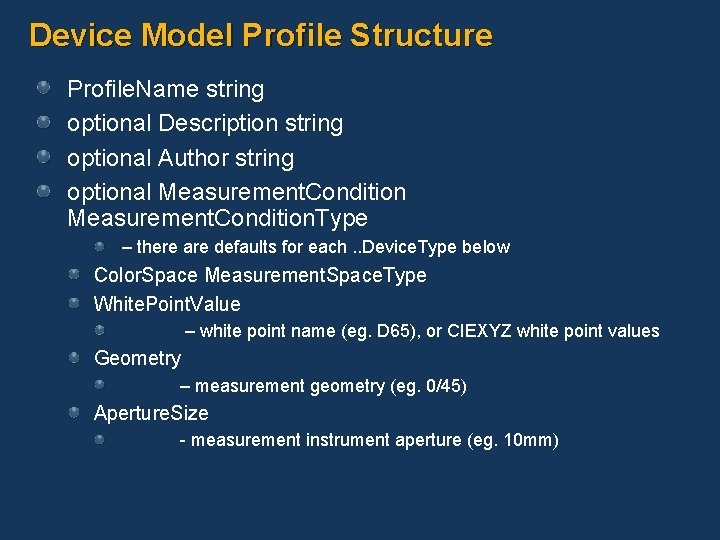 Device Model Profile Structure

ProfileName string

optional Description string

optional Author string

optional MeasurementCondition MeasurementConditionType

– there are defaults for each ..DeviceType below

ColorSpace MeasurementSpaceType

WhitePointValue

– white point name (eg. D65), or CIEXYZ white point values

Geometry

– measurement geometry (eg. 0/45)

ApertureSize

- measurement instrument aperture (eg. 10mm)